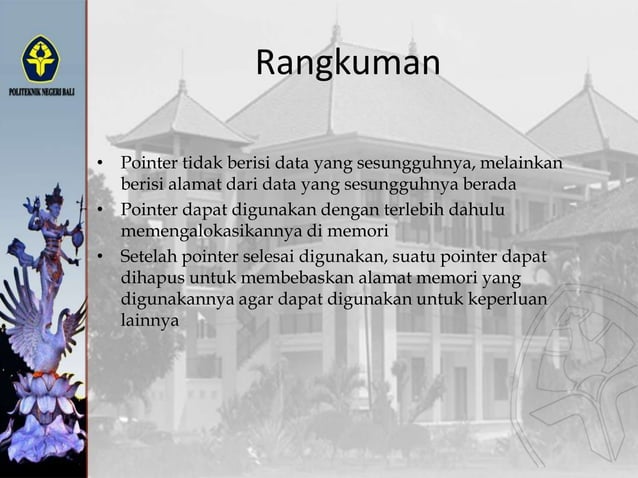 POLITEKNIK NEGERI BALI

Rangkuman

• Pointer tidak berisi data yang sesungguhnya, melainkan berisi alamat dari data yang sesungguhnya berada
• Pointer dapat digunakan dengan terlebih dahulu memengalokasikannya di memori
• Setelah pointer selesai digunakan, suatu pointer dapat dihapus untuk membebaskan alamat memori yang digunakannya agar dapat digunakan untuk keperluan lainnya